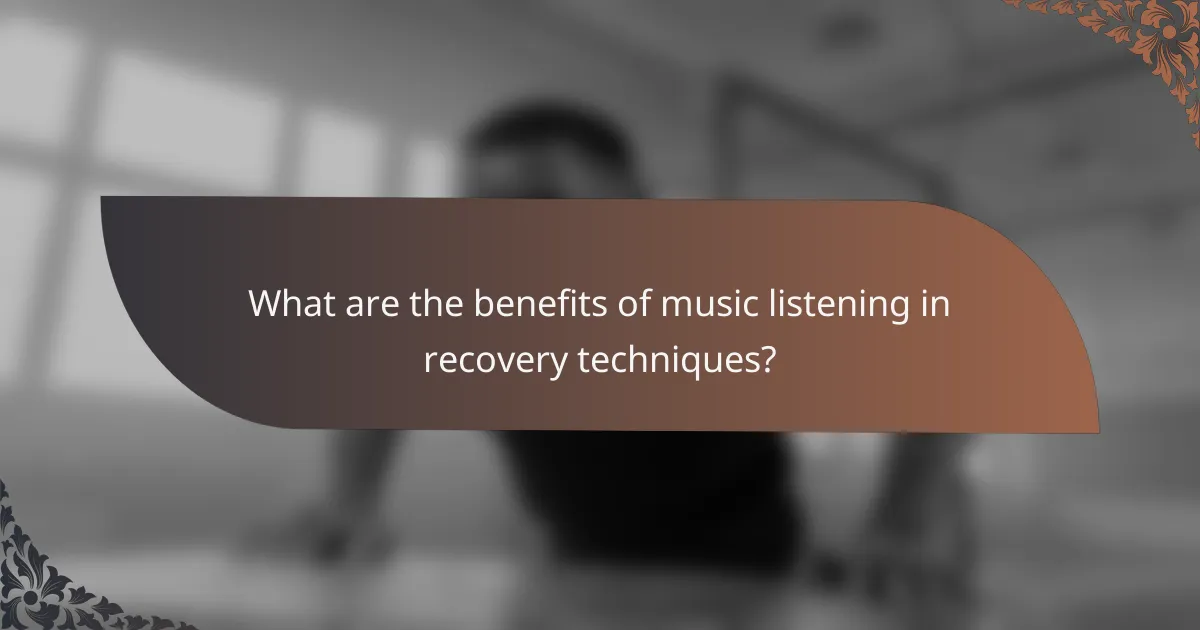 What are the benefits of music listening in recovery techniques?